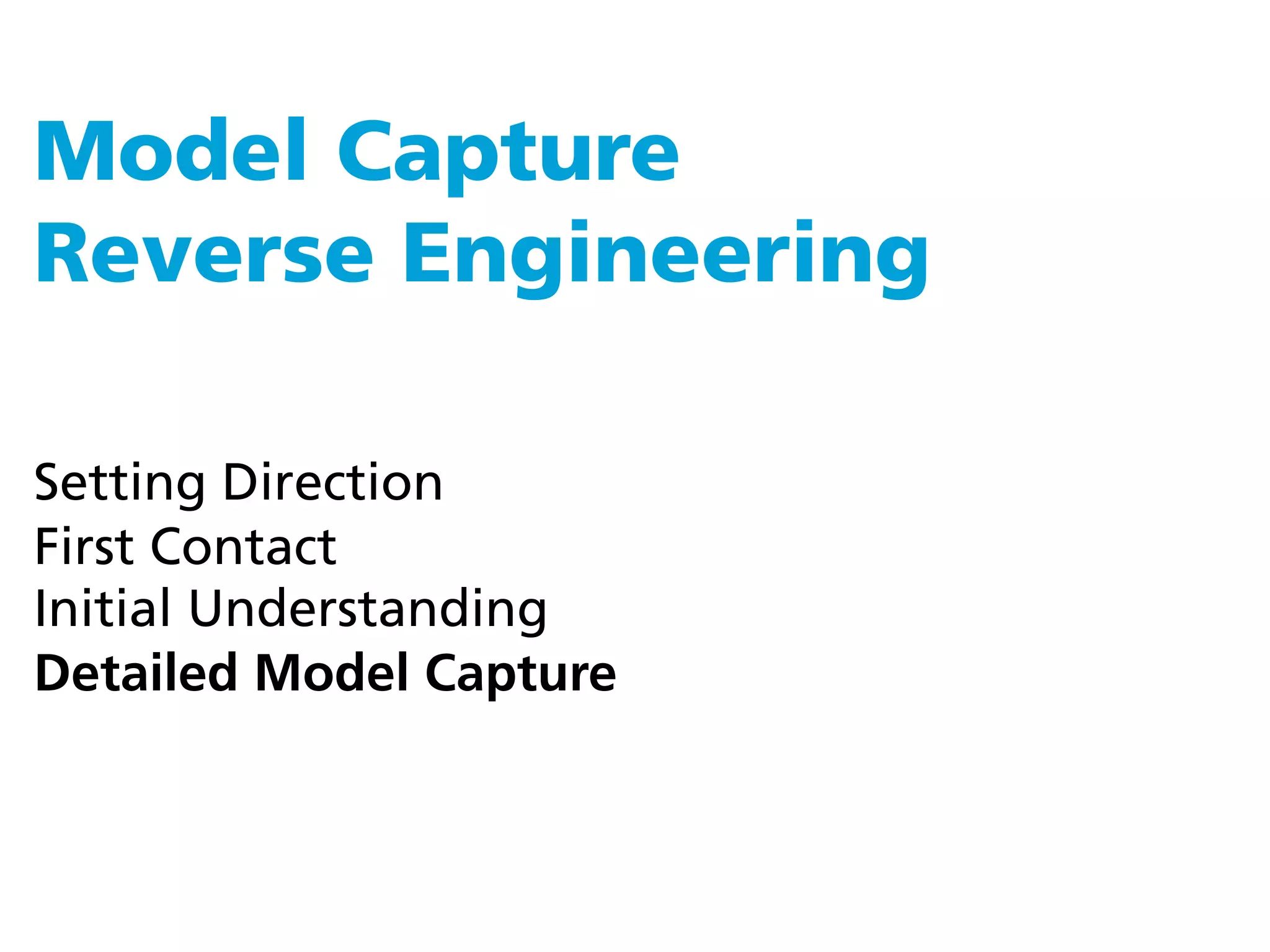 Model Capture
Reverse Engineering

Setting Direction
First Contact
Initial Understanding
Detailed Model Capture